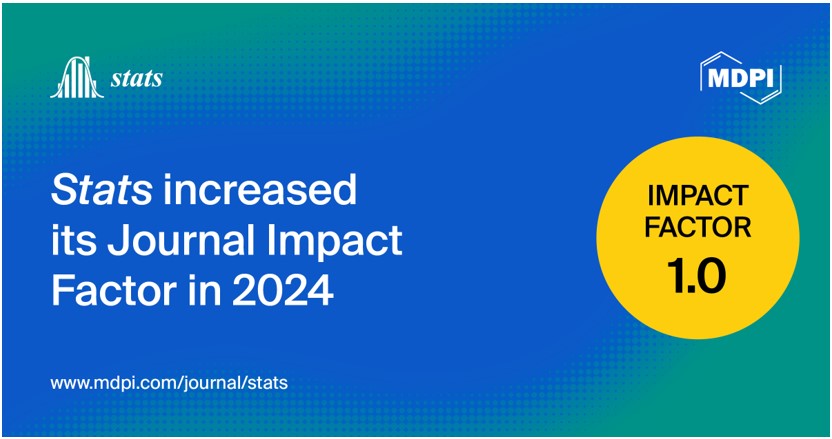 stats

MDPI

Stats increased its Journal Impact Factor in 2024

IMPACT FACTOR 1.0

www.mdpi.com/journal/stats